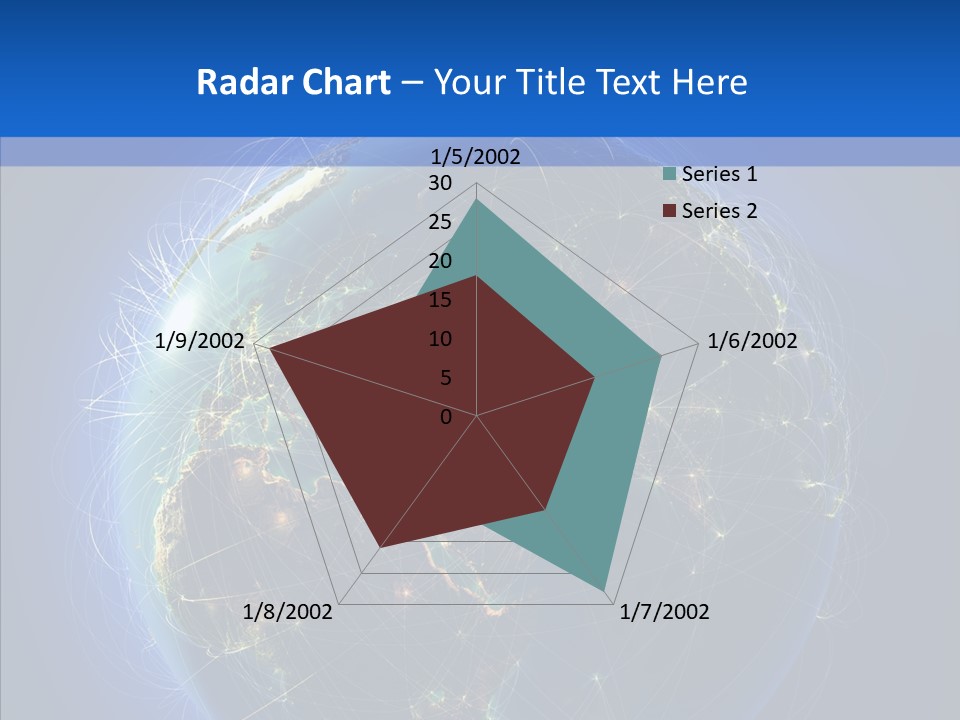 Radar Chart – Your Title Text Here

1/5/2002
30
25
20
15
10
5
0
1/6/2002
1/7/2002
1/8/2002
1/9/2002

Series 1
Series 2